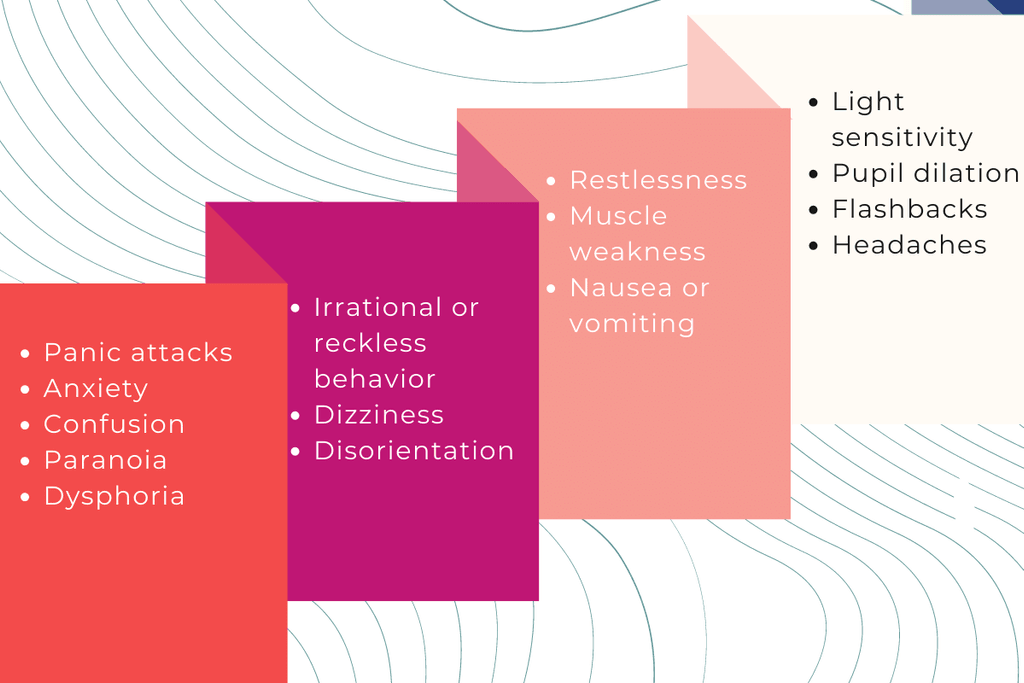 - Panic attacks
- Anxiety
- Confusion
- Paranoia
- Dysphoria

- Irrational or reckless behavior
- Dizziness
- Disorientation

- Restlessness
- Muscle weakness
- Nausea or vomiting

- Light sensitivity
- Pupil dilation
- Flashbacks
- Headaches